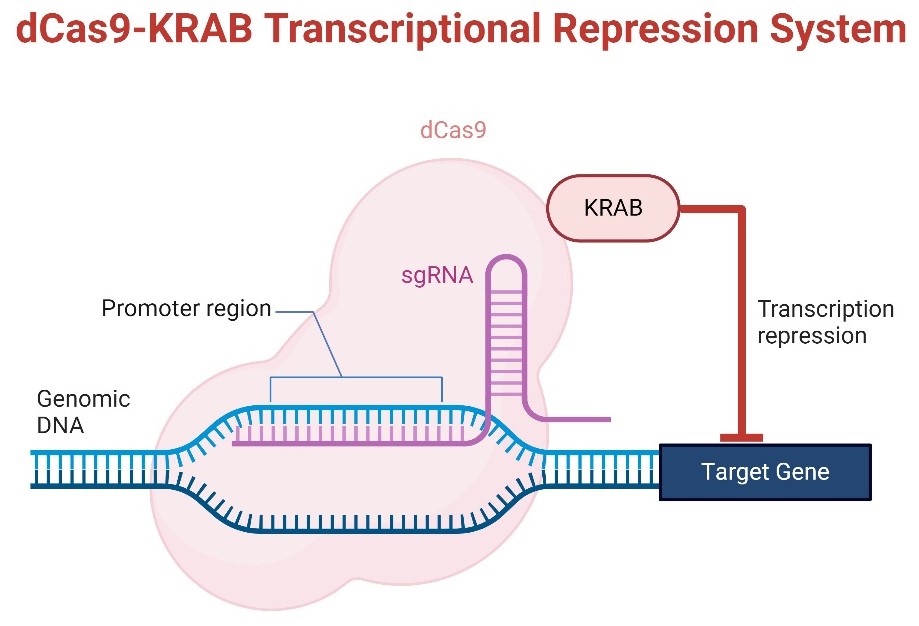 dCas9-KRAB Transcriptional Repression System

dCas9

KRAB

sgRNA

Promoter region

Transcription repression

Genomic DNA

Target Gene